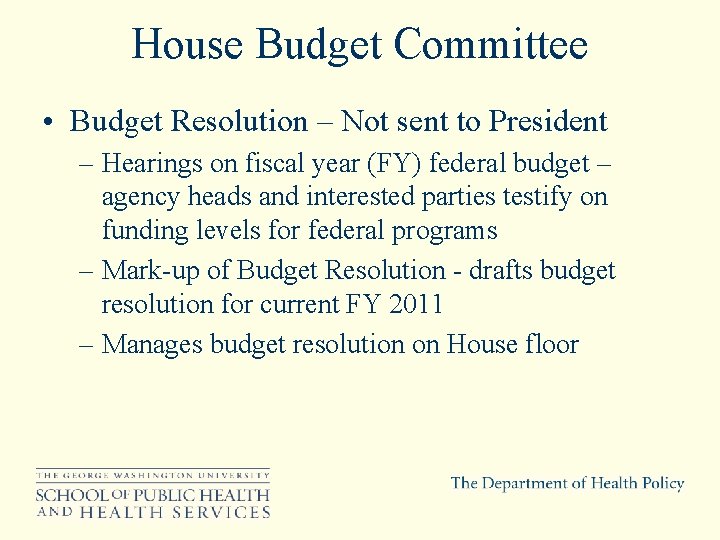 House Budget Committee

• Budget Resolution – Not sent to President
  – Hearings on fiscal year (FY) federal budget – agency heads and interested parties testify on funding levels for federal programs
  – Mark-up of Budget Resolution - drafts budget resolution for current FY 2011
  – Manages budget resolution on House floor

THE GEORGE WASHINGTON UNIVERSITY
SCHOOL OF PUBLIC HEALTH AND HEALTH SERVICES

The Department of Health Policy